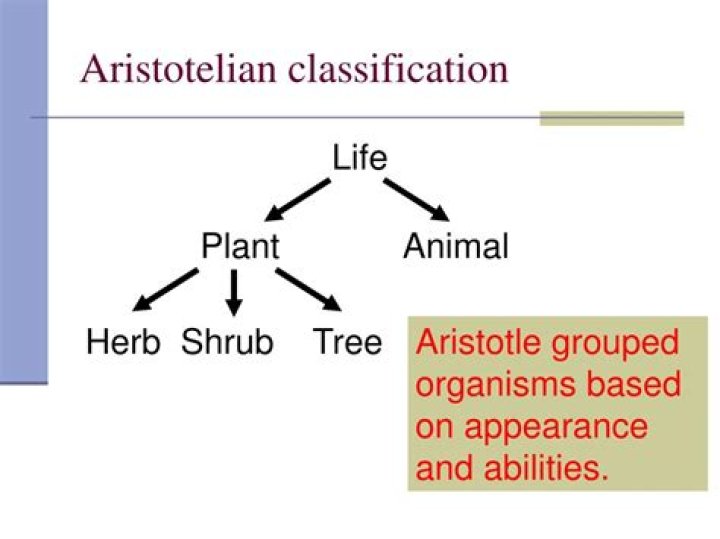 Aristotelian classification

Life

Plant

Animal

Herb Shrub Tree

Aristotle grouped organisms based on appearance and abilities.